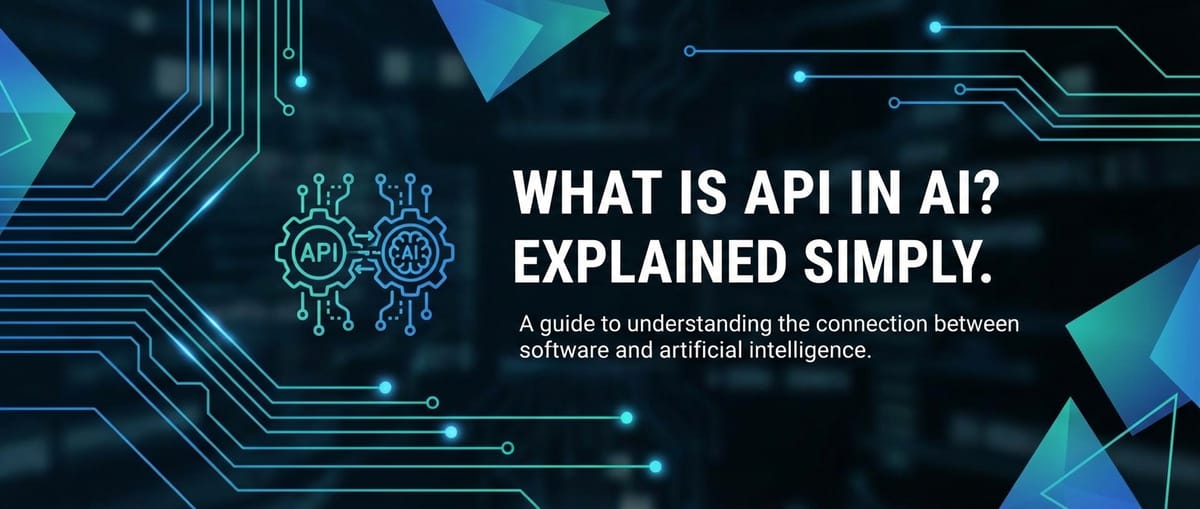 API

AI

WHAT IS API IN AI? EXPLAINED SIMPLY.

A guide to understanding the connection between software and artificial intelligence.